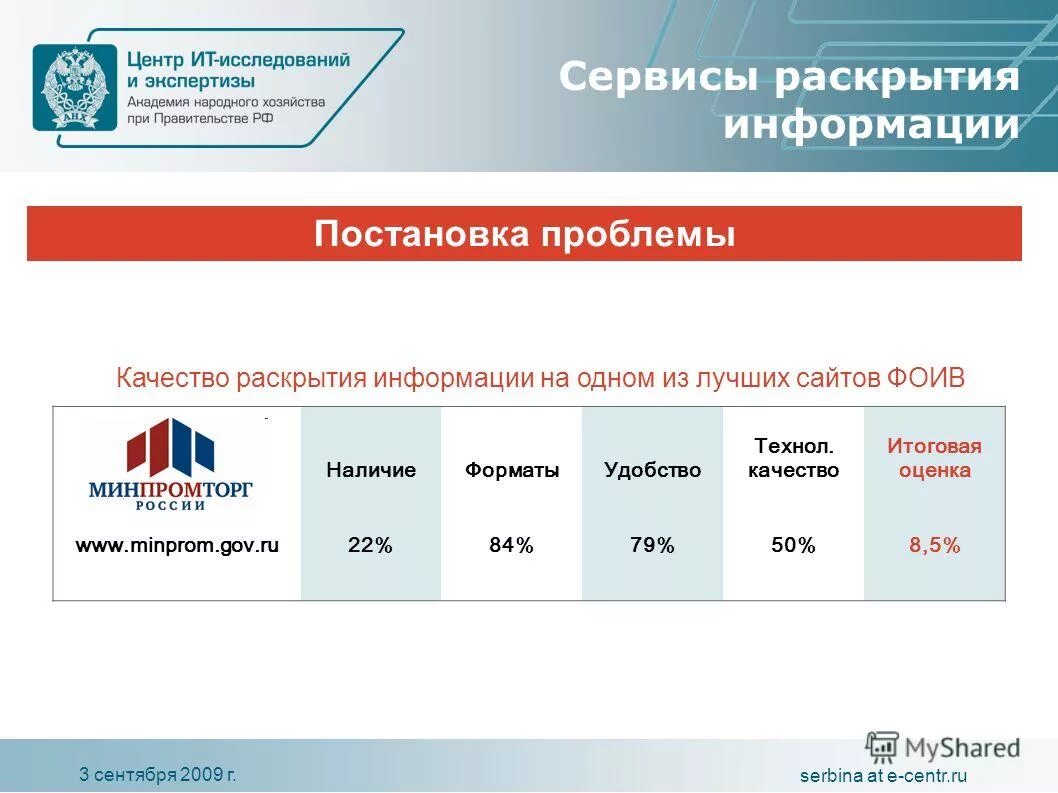 АНХ

Центр ИТ-исследований и экспертизы
Академия народного хозяйства при Правительстве РФ

Сервисы раскрытия информации

Постановка проблемы

Качество раскрытия информации на одном из лучших сайтов ФОИВ

| МИНПРОМТОРГ РОССИИ | Наличие | Форматы | Удобство | Технол. качество | Итоговая оценка |
|---|---|---|---|---|---|
| www.minprom.gov.ru | 22% | 84% | 79% | 50% | 8,5% |

3 сентября 2009 г.

MyShared

serbina at e-centr.ru